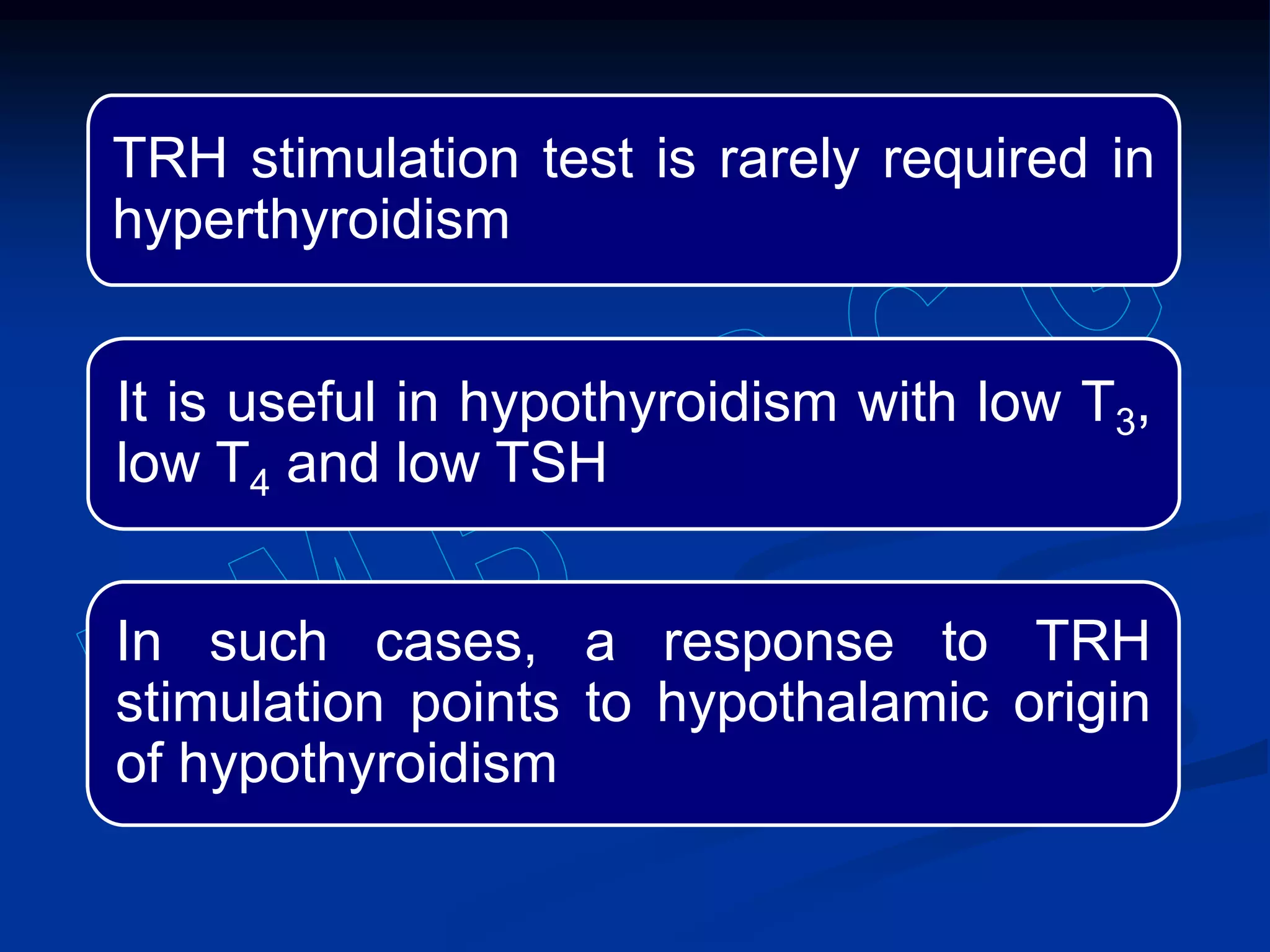 TRH stimulation test is rarely required in hyperthyroidism

It is useful in hypothyroidism with low $T_3$, low $T_4$ and low TSH

In such cases, a response to TRH stimulation points to hypothalamic origin of hypothyroidism